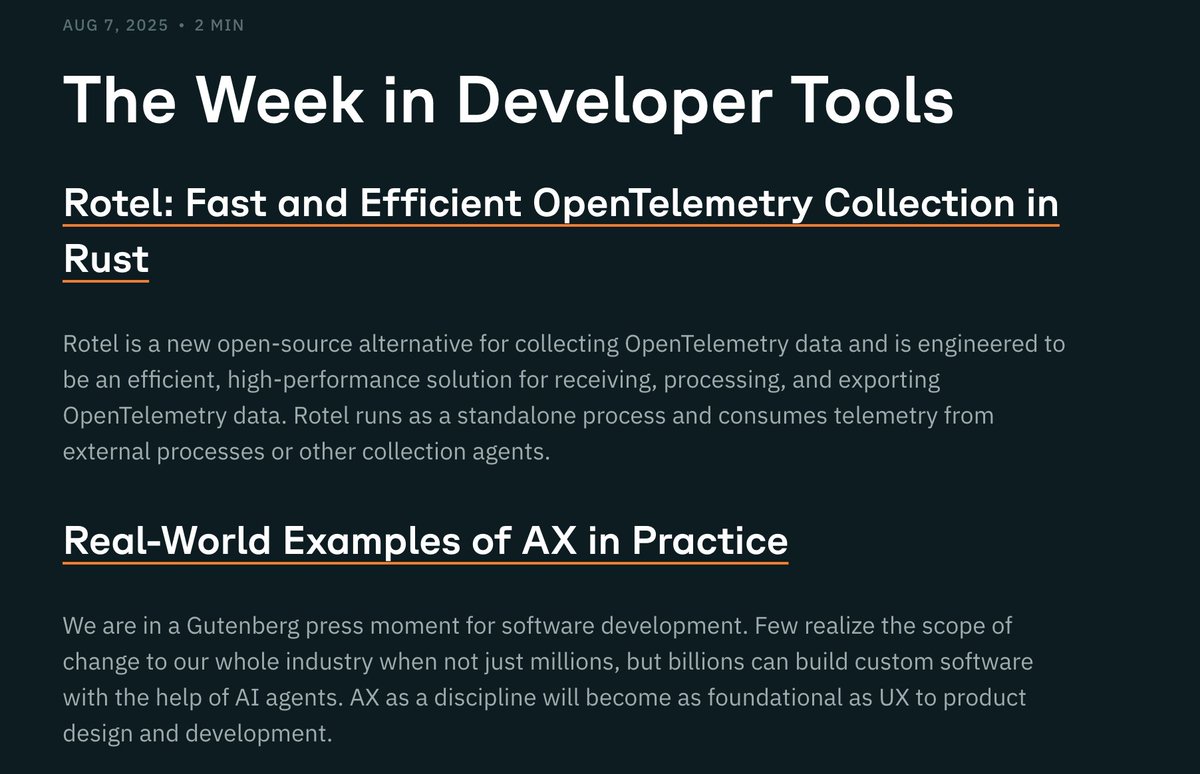 AUG 7, 2025 • 2 MIN

The Week in Developer Tools

Rotel: Fast and Efficient OpenTelemetry Collection in Rust

Rotel is a new open-source alternative for collecting OpenTelemetry data and is engineered to be an efficient, high-performance solution for receiving, processing, and exporting OpenTelemetry data. Rotel runs as a standalone process and consumes telemetry from external processes or other collection agents.

Real-World Examples of AX in Practice

We are in a Gutenberg press moment for software development. Few realize the scope of change to our whole industry when not just millions, but billions can build custom software with the help of AI agents. AX as a discipline will become as foundational as UX to product design and development.